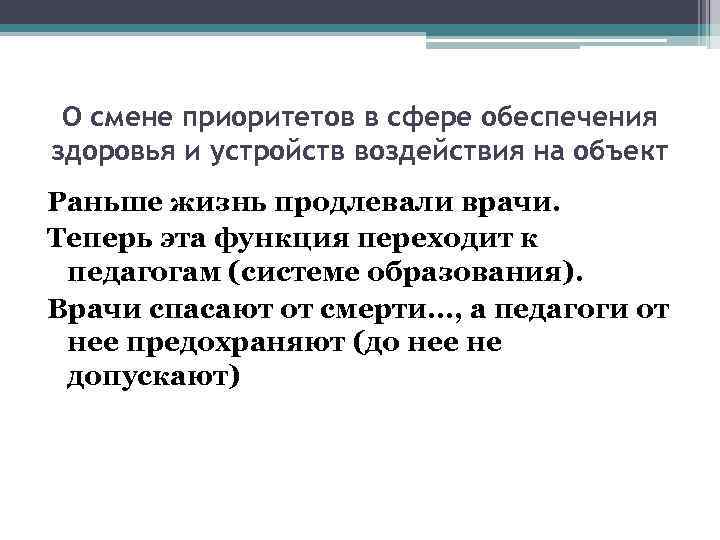 О смене приоритетов в сфере обеспечения здоровья и устройств воздействия на объект

Раньше жизнь продлевали врачи.

Теперь эта функция переходит к педагогам (системе образования).

Врачи спасают от смерти…, а педагоги от нее предохраняют (до нее не допускают)